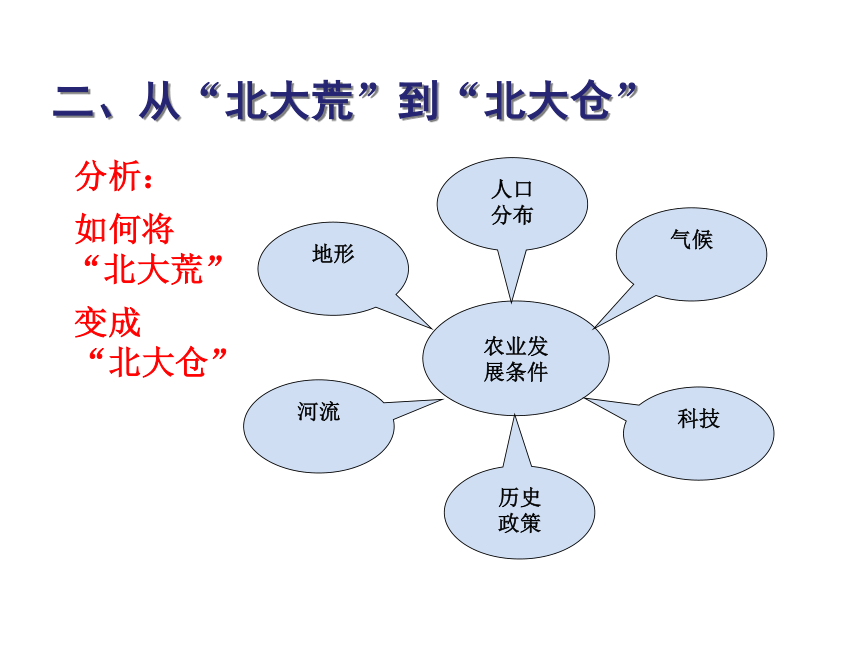 二、从“北大荒”到“北大仓”

分析：

如何将“北大荒”

变成“北大仓”

人口分布

地形

气候

农业发展条件

河流

科技

历史政策